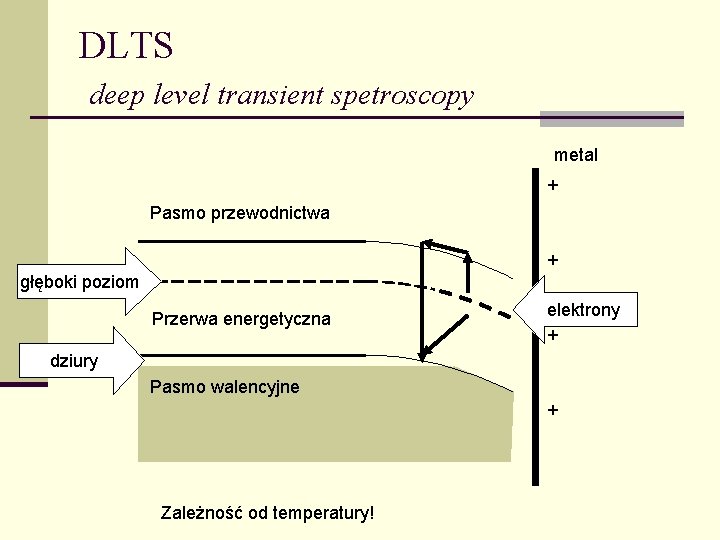 DLTS

deep level transient spetroscopy

metal

+

Pasmo przewodnictwa

+

głęboki poziom

elektrony

Przerwa energetyczna

+

dziury

Pasmo walencyjne

+

Zależność od temperatury!